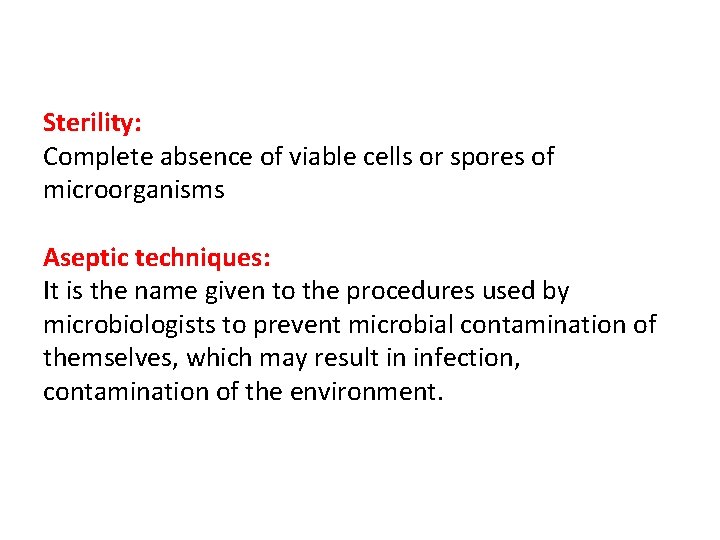 Sterility:
Complete absence of viable cells or spores of microorganisms

Aseptic techniques:
It is the name given to the procedures used by microbiologists to prevent microbial contamination of themselves, which may result in infection, contamination of the environment.